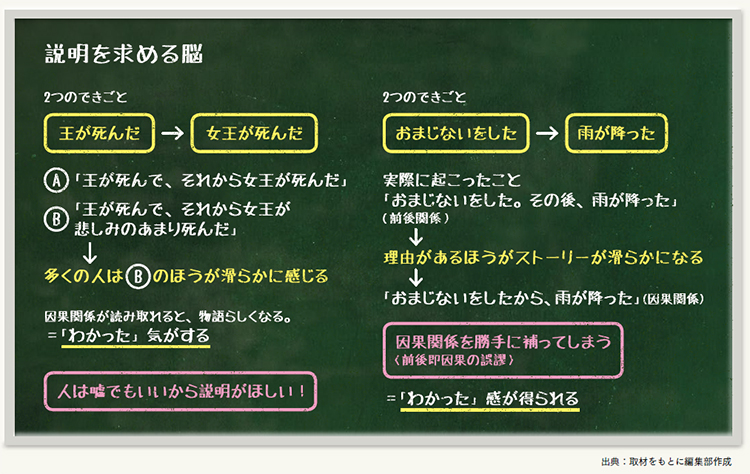 説明を求める脳

2つのできごと

王が死んだ → 女王が死んだ

Ⓐ「王が死んで、それから女王が死んだ」

Ⓑ「王が死んで、それから女王が悲しみのあまり死んだ」

↓

多くの人はⒷのほうが滑らかに感じる

因果関係が読み取れると、物語らしくなる。
=「わかった」気がする

人は嘘でもいいから説明がほしい！

2つのできごと

おまじないをした → 雨が降った

実際に起こったこと
「おまじないをした。その後、雨が降った」
（前後関係）

↓

理由があるほうがストーリーが滑らかになる

↓

「おまじないをしたから、雨が降った」（因果関係）

因果関係を勝手に補ってしまう
〈前後即因果の誤謬〉

=「わかった」感が得られる

出典：取材をもとに編集部作成